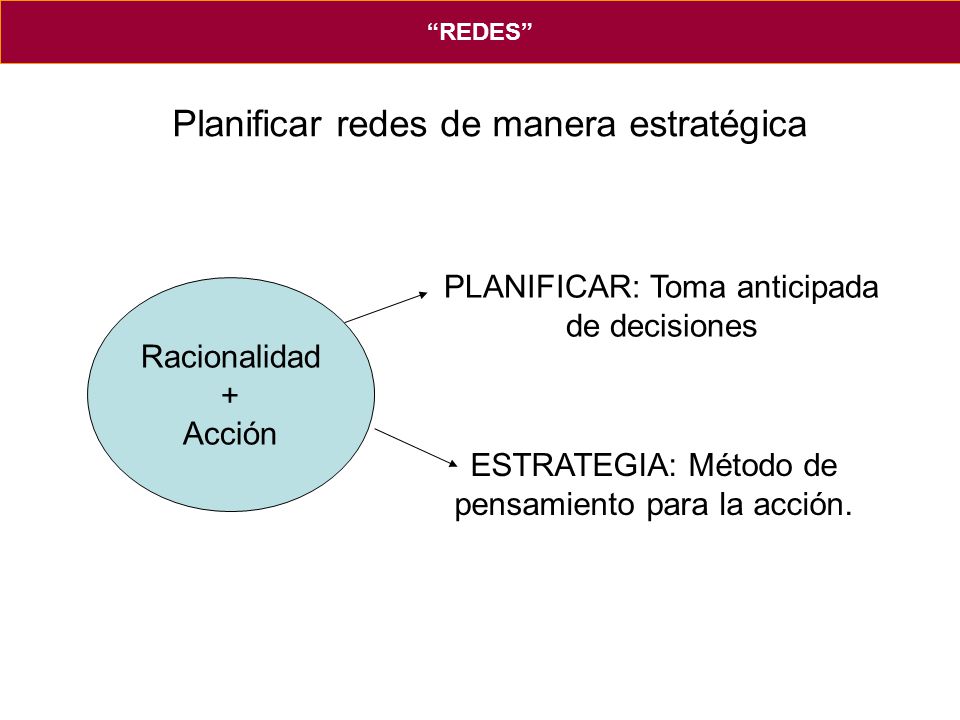 “REDES”

Planificar redes de manera estratégica

Racionalidad
+
Acción

PLANIFICAR: Toma anticipada de decisiones

ESTRATEGIA: Método de pensamiento para la acción.